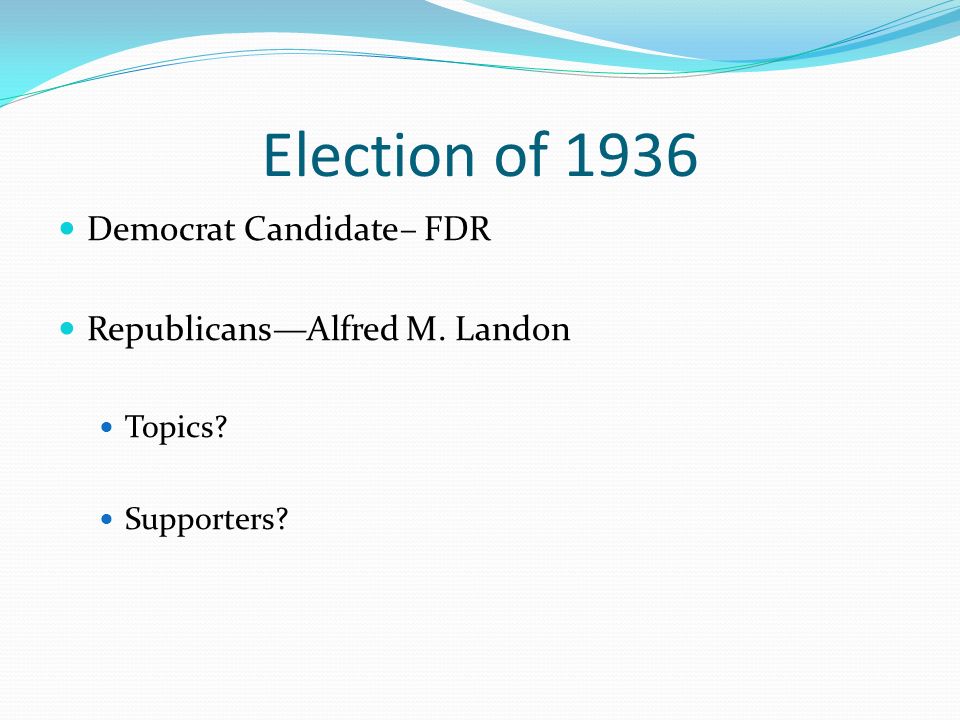 Election of 1936

Democrat Candidate– FDR

Republicans—Alfred M. Landon

Topics?

Supporters?